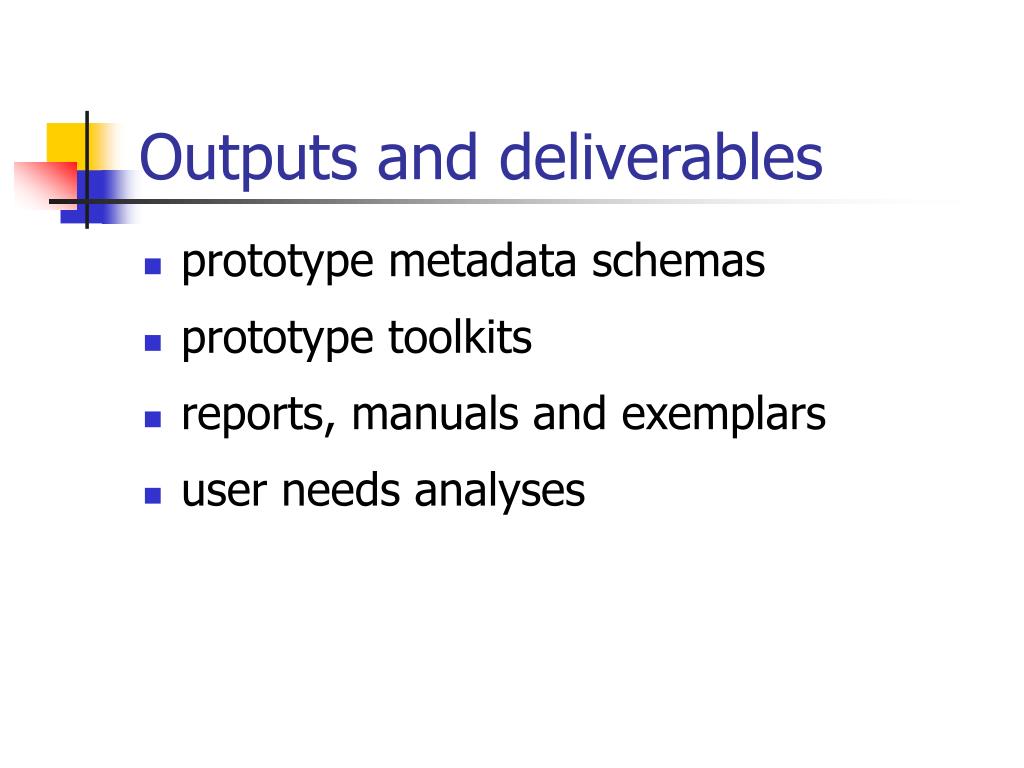 Outputs and deliverables

- prototype metadata schemas
- prototype toolkits
- reports, manuals and exemplars
- user needs analyses